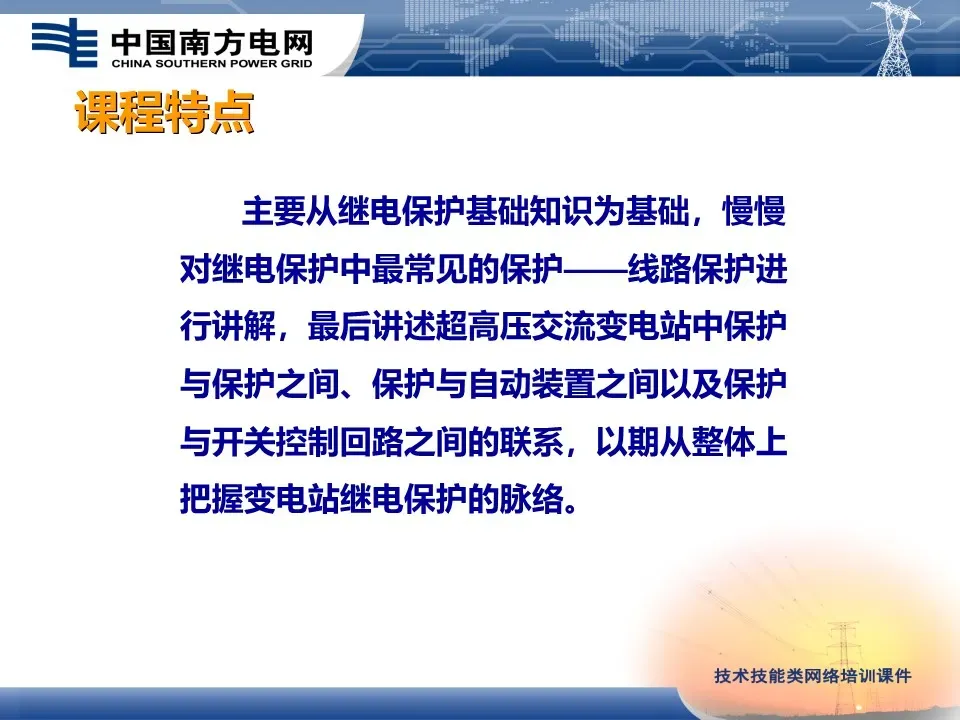 中国南方电网
CHINA SOUTHERN POWER GRID

课程特点

主要从继电保护基础知识为基础，慢慢对继电保护中最常见的保护——线路保护进行讲解，最后讲述超高压交流变电站中保护与保护之间、保护与自动装置之间以及保护与开关控制回路之间的联系，以期从整体上把握变电站继电保护的脉络。

技术技能类网络培训课件